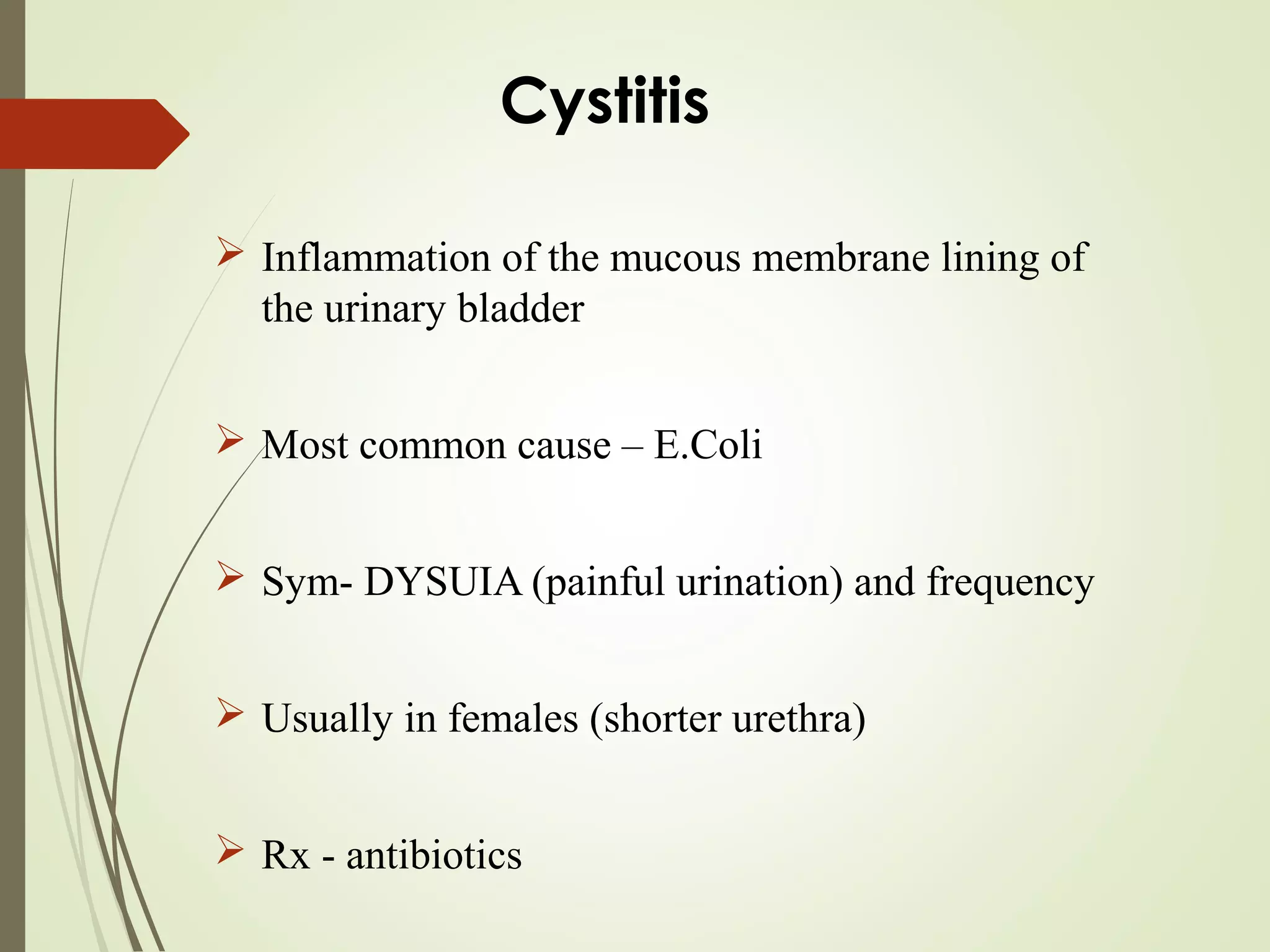 Cystitis

➢ Inflammation of the mucous membrane lining of the urinary bladder

➢ Most common cause – E.Coli

➢ Sym- DYSUIA (painful urination) and frequency

➢ Usually in females (shorter urethra)

➢ Rx - antibiotics